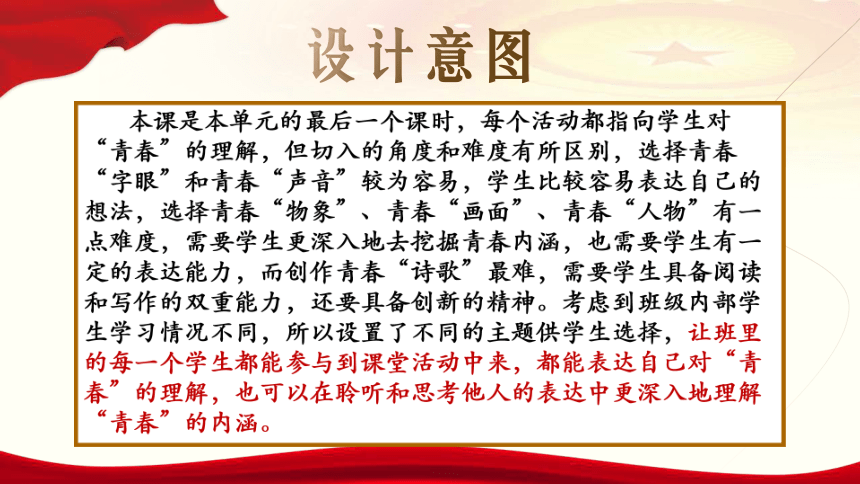 设计意图

本课是本单元的最后一个课时，每个活动都指向学生对“青春”的理解，但切入的角度和难度有所区别，选择青春“字眼”和青春“声音”较为容易，学生比较容易表达自己的想法，选择青春“物象”、青春“画面”、青春“人物”有一点难度，需要学生更深入地去挖掘青春内涵，也需要学生有一定的表达能力，而创作青春“诗歌”最难，需要学生具备阅读和写作的双重能力，还要具备创新的精神。考虑到班级内部学生学习情况不同，所以设置了不同的主题供学生选择，让班里的每一个学生都能参与到课堂活动中来，都能表达自己对“青春”的理解，也可以在聆听和思考他人的表达中更深入地理解“青春”的内涵。